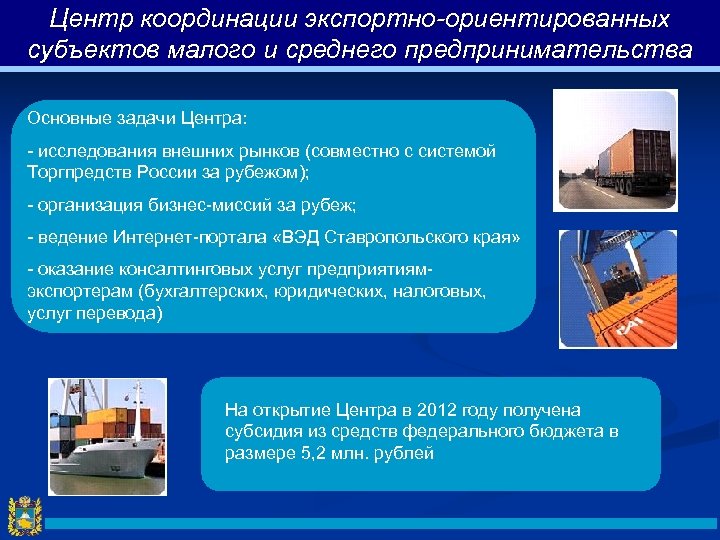 Центр координации экспортно-ориентированных субъектов малого и среднего предпринимательства

Основные задачи Центра:

- исследования внешних рынков (совместно с системой Торгпредств России за рубежом);

- организация бизнес-миссий за рубеж;

- ведение Интернет-портала «ВЭД Ставропольского края»

- оказание консалтинговых услуг предприятиям-экспортерам (бухгалтерских, юридических, налоговых, услуг перевода)

На открытие Центра в 2012 году получена субсидия из средств федерального бюджета в размере 5,2 млн. рублей